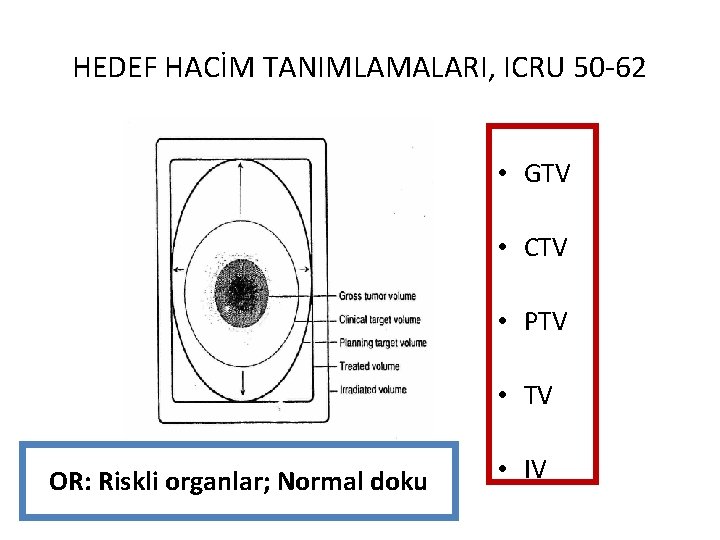 HEDEF HACİM TANIMLAMALARI, ICRU 50-62

Gross tumor volume
Clinical target volume
Planning target volume
Treated volume
Irradiated volume

• GTV
• CTV
• PTV
• TV
• IV

OR: Riskli organlar; Normal doku